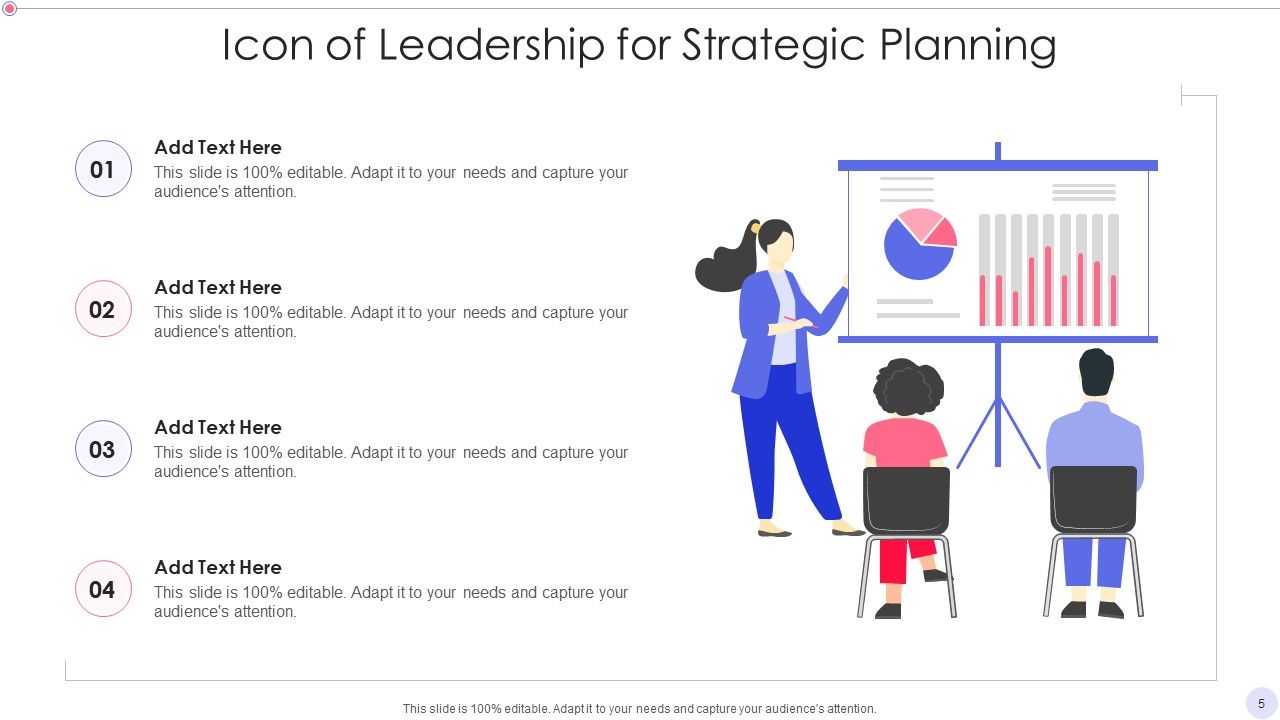 Icon of Leadership for Strategic Planning

01

Add Text Here

This slide is 100% editable. Adapt it to your needs and capture your audience's attention.

02

Add Text Here

This slide is 100% editable. Adapt it to your needs and capture your audience's attention.

03

Add Text Here

This slide is 100% editable. Adapt it to your needs and capture your audience's attention.

04

Add Text Here

This slide is 100% editable. Adapt it to your needs and capture your audience's attention.

This slide is 100% editable. Adapt it to your needs and capture your audience's attention.

5